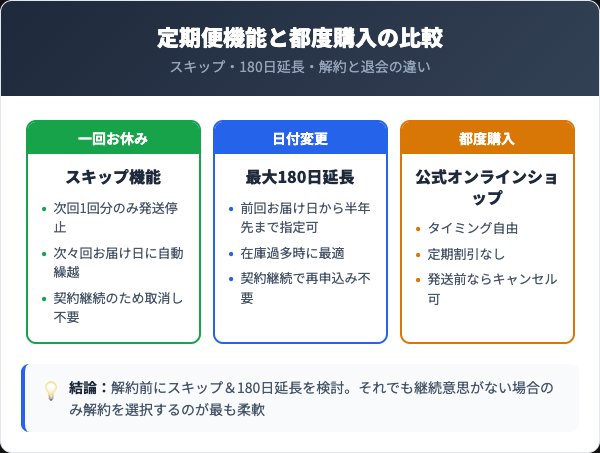 定期便機能と都度購入の比較

スキップ・180日延長・解約と退会の違い

一回お休み

スキップ機能

- 次回1回分のみ発送停止
- 次々回お届け日に自動繰越
- 契約継続のため取消し不要

日付変更

最大180日延長

- 前回お届け日から半年先まで指定可
- 在庫過多時に最適
- 契約継続で再申込み不要

都度購入

公式オンラインショップ

- タイミング自由
- 定期割引なし
- 発送前ならキャンセル可

結論：解約前にスキップ＆180日延長を検討。それでも継続意思がない場合のみ解約を選択するのが最も柔軟